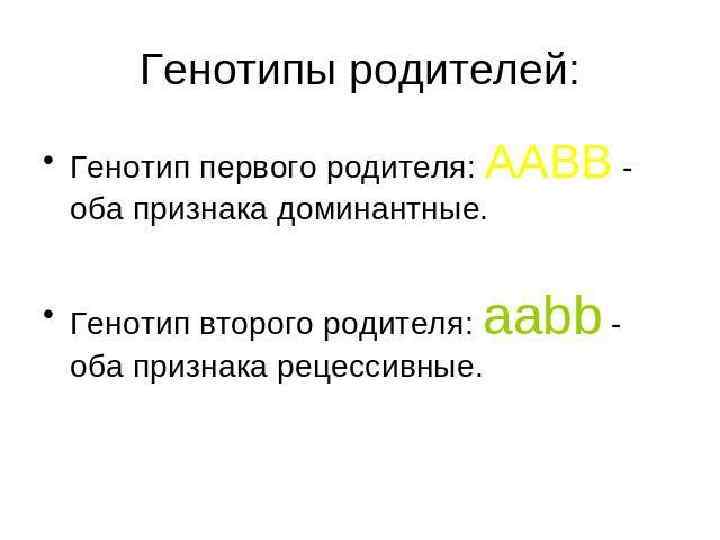 Генотипы родителей:

• Генотип первого родителя: AABB - оба признака доминантные.

• Генотип второго родителя: aabb - оба признака рецессивные.